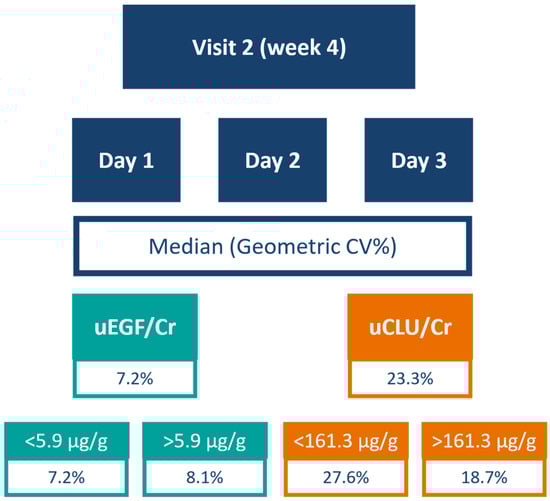 Visit 2 (week 4)

Day 1

Day 2

Day 3

Median (Geometric CV%)

uEGF/Cr

7.2%

uCLU/Cr

23.3%

<5.9 μg/g

7.2%

>5.9 μg/g

8.1%

<161.3 μg/g

27.6%

>161.3 μg/g

18.7%